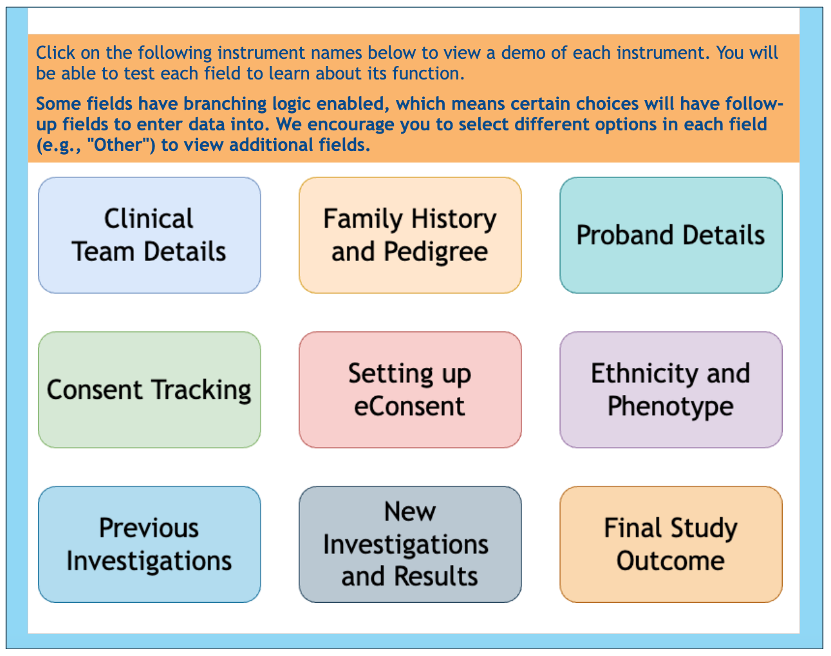 Click on the following instrument names below to view a demo of each instrument. You will be able to test each field to learn about its function.

Some fields have branching logic enabled, which means certain choices will have follow-up fields to enter data into. We encourage you to select different options in each field (e.g., "Other") to view additional fields.

Clinical Team Details

Family History and Pedigree

Proband Details

Consent Tracking

Setting up eConsent

Ethnicity and Phenotype

Previous Investigations

New Investigations and Results

Final Study Outcome